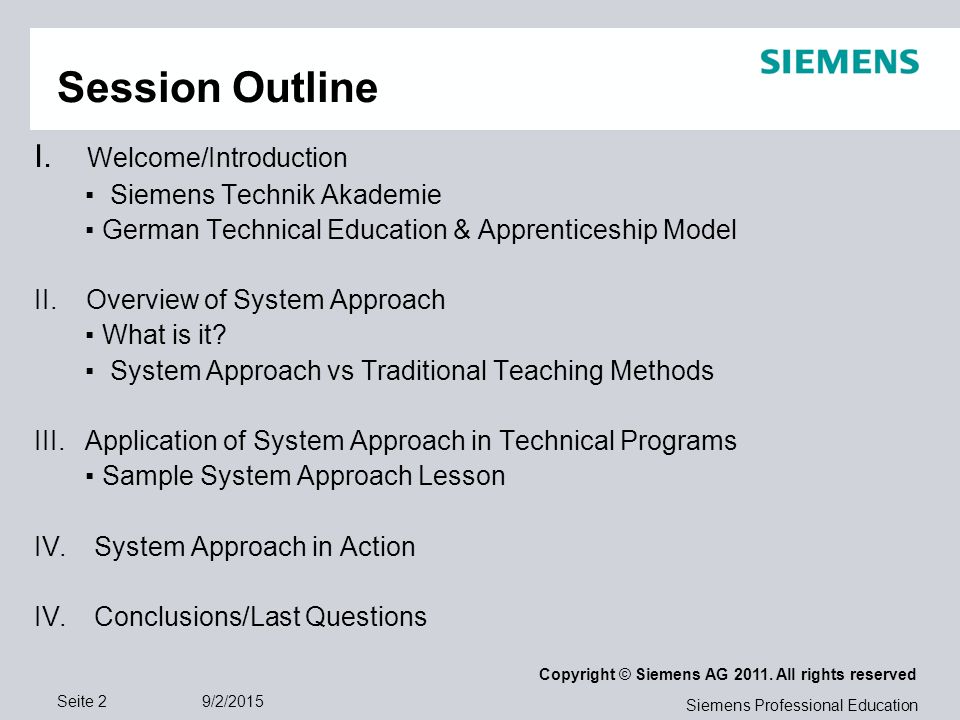 SIEMENS

Session Outline

I. Welcome/Introduction
▪ Siemens Technik Akademie
▪ German Technical Education & Apprenticeship Model

II. Overview of System Approach
▪ What is it?
▪ System Approach vs Traditional Teaching Methods

III. Application of System Approach in Technical Programs
▪ Sample System Approach Lesson

IV. System Approach in Action

IV. Conclusions/Last Questions

Copyright © Siemens AG 2011. All rights reserved

Seite 2 9/2/2015

Siemens Professional Education